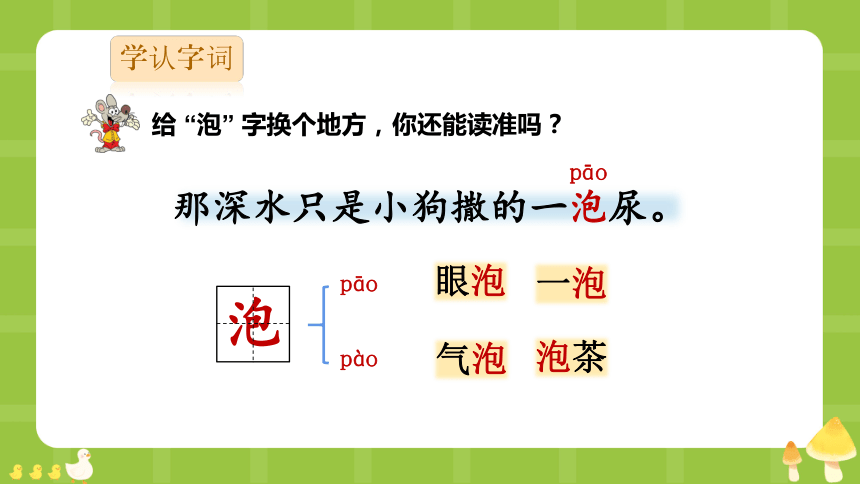 学认字词

给“泡”字换个地方，你还能读准吗？

pāo
那深水只是小狗撒的一泡尿。

泡

pāo 眼泡 一泡

pào 气泡 泡茶